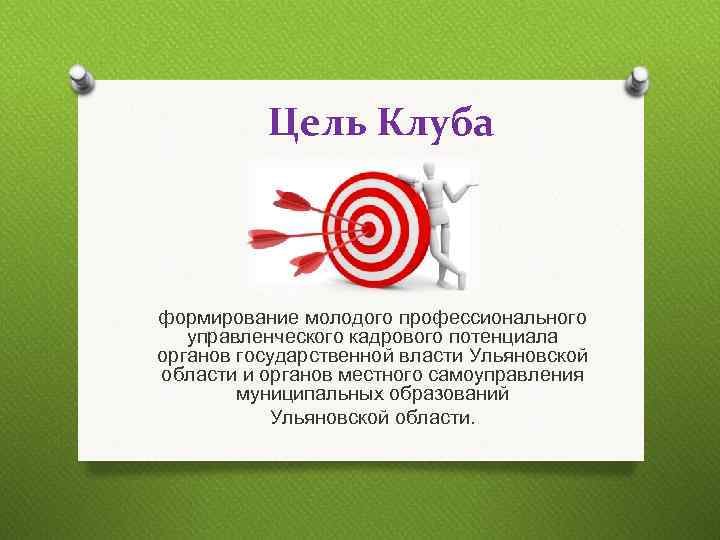 Цель Клуба

формирование молодого профессионального управленческого кадрового потенциала органов государственной власти Ульяновской области и органов местного самоуправления муниципальных образований Ульяновской области.